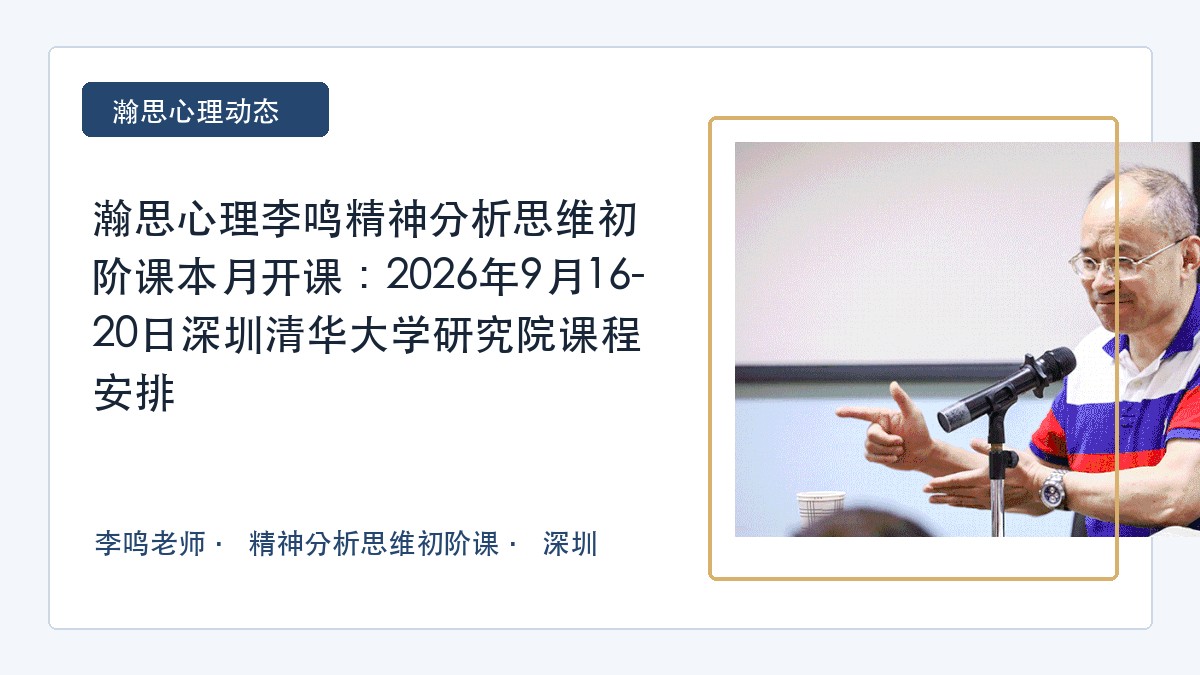 瀚思心理动态

瀚思心理李鸣精神分析思维初阶课本月开课：2026年9月16-20日深圳清华大学研究院课程安排

李鸣老师 · 精神分析思维初阶课 · 深圳